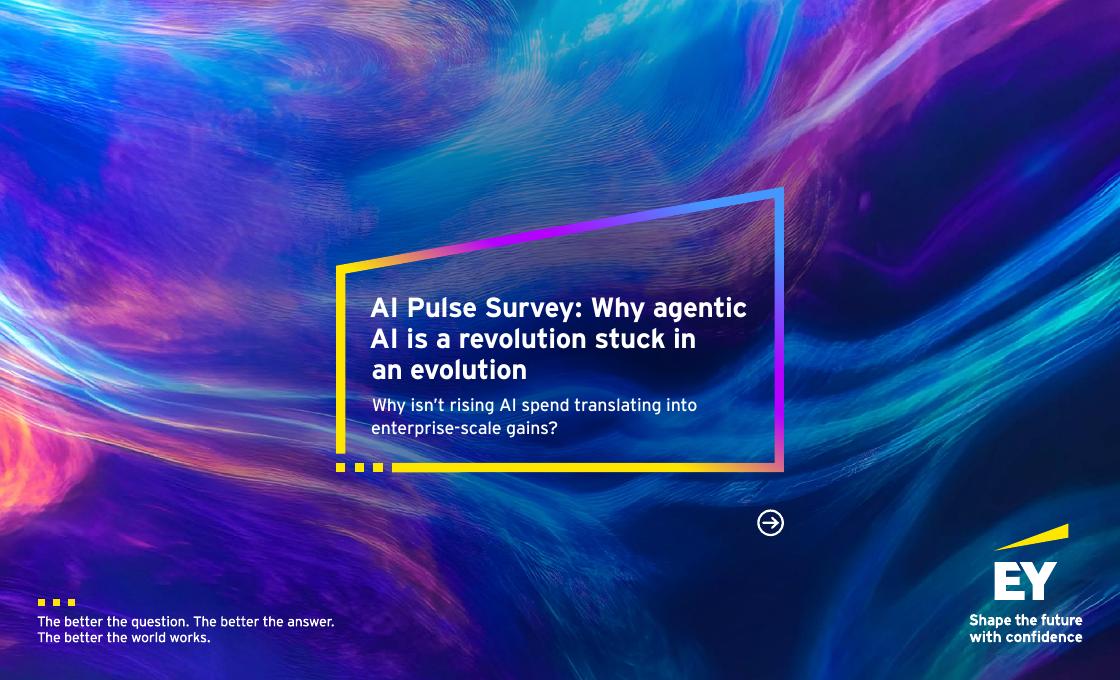 AI Pulse Survey: Why agentic AI is a revolution stuck in an evolution

Why isn't rising AI spend translating into enterprise-scale gains?

The better the question. The better the answer. The better the world works.

EY
Shape the future with confidence